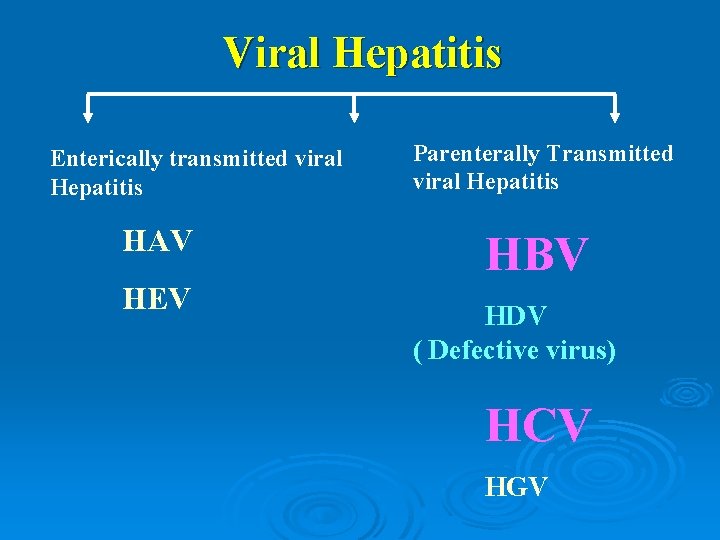 Viral Hepatitis

Enterically transmitted viral Hepatitis

HAV

HEV

Parenterally Transmitted viral Hepatitis

HBV

HDV
( Defective virus)

HCV

HGV